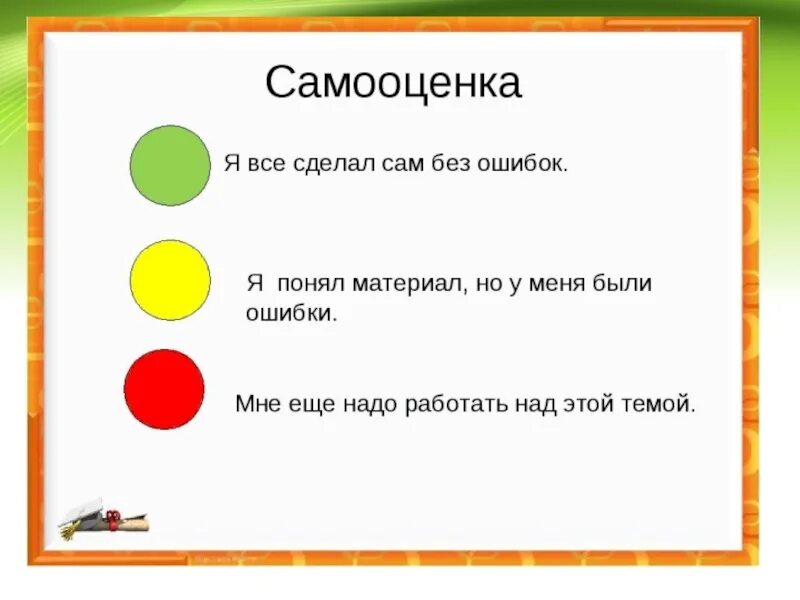 Самооценка

Я все сделал сам без ошибок.

Я понял материал, но у меня были ошибки.

Мне еще надо работать над этой темой.